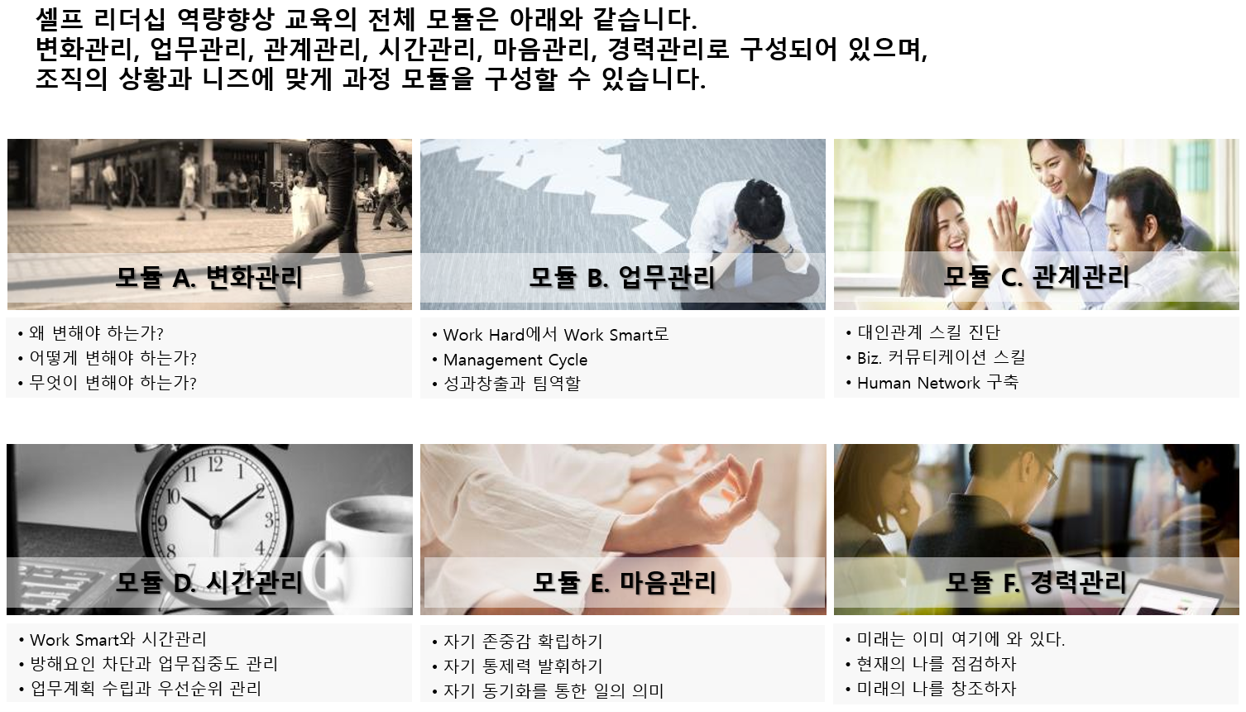 셀프 리더십 역량향상 교육의 전체 모듈은 아래와 같습니다.
변화관리, 업무관리, 관계관리, 시간관리, 마음관리, 경력관리로 구성되어 있으며,
조직의 상황과 니즈에 맞게 과정 모듈을 구성할 수 있습니다.

모듈 A. 변화관리

• 왜 변해야 하는가?
• 어떻게 변해야 하는가?
• 무엇이 변해야 하는가?

모듈 B. 업무관리

• Work Hard에서 Work Smart로
• Management Cycle
• 성과창출과 팀역할

모듈 C. 관계관리

• 대인관계 스킬 진단
• Biz. 커뮤티케이션 스킬
• Human Network 구축

모듈 D. 시간관리

• Work Smart와 시간관리
• 방해요인 차단과 업무집중도 관리
• 업무계획 수립과 우선순위 관리

모듈 E. 마음관리

• 자기 존중감 확립하기
• 자기 통제력 발휘하기
• 자기 동기화를 통한 일의 의미

모듈 F. 경력관리

• 미래는 이미 여기에 와 있다.
• 현재의 나를 점검하자
• 미래의 나를 창조하자